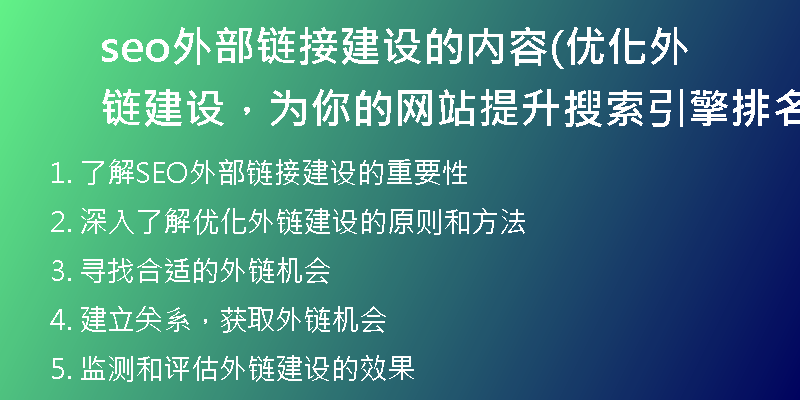 seo外部链接建设的内容(优化外链建设，为你的网站提升搜索引擎排名

1. 了解SEO外部链接建设的重要性
2. 深入了解优化外链建设的原则和方法
3. 寻找合适的外链机会
4. 建立关系，获取外链机会
5. 监测和评估外链建设的效果